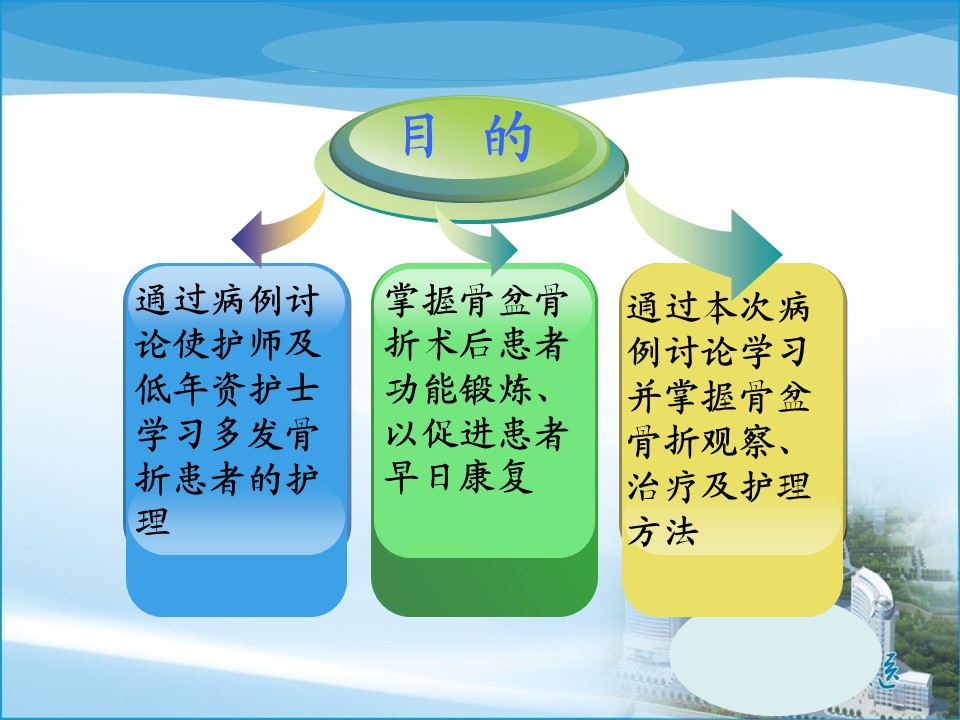 目 的

通过病例讨论使护师及低年资护士学习多发骨折患者的护理

掌握骨盆骨折术后患者功能锻炼、以促进患者早日康复

通过本次病例讨论学习并掌握骨盆骨折观察、治疗及护理方法